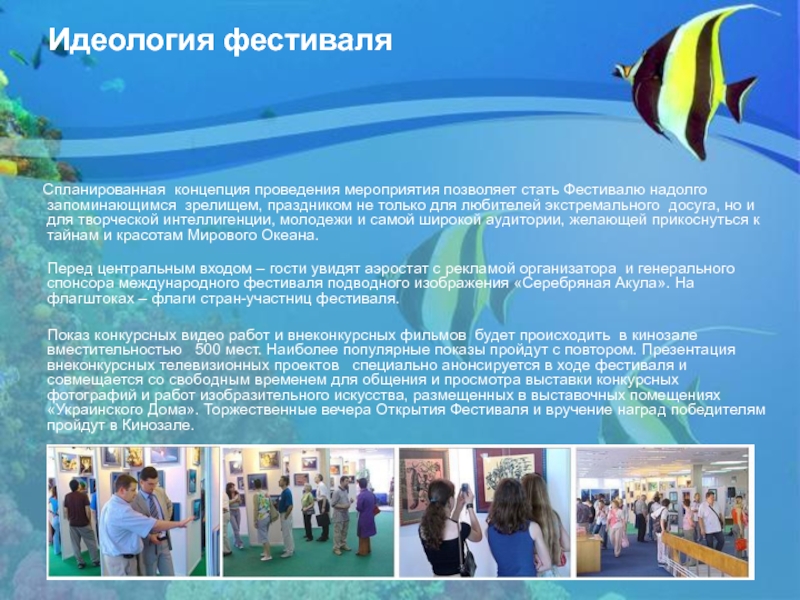 Идеология фестиваля

Спланированная концепция проведения мероприятия позволяет стать Фестивалю надолго запоминающимся зрелищем, праздником не только для любителей экстремального досуга, но и для творческой интеллигенции, молодежи и самой широкой аудитории, желающей прикоснуться к тайнам и красотам Мирового Океана.

Перед центральным входом – гости увидят аэростат с рекламой организатора и генерального спонсора международного фестиваля подводного изображения «Серебряная Акула». На флагштоках – флаги стран-участниц фестиваля.

Показ конкурсных видео работ и внеконкурсных фильмов будет происходить в кинозале вместительностью 500 мест. Наиболее популярные показы пройдут с повтором. Презентация внеконкурсных телевизионных проектов специально анонсируется в ходе фестиваля и совмещается со свободным временем для общения и просмотра выставки конкурсных фотографий и работ изобразительного искусства, размещенных в выставочных помещениях «Украинского Дома». Торжественные вечера Открытия Фестиваля и вручение наград победителям пройдут в Кинозале.